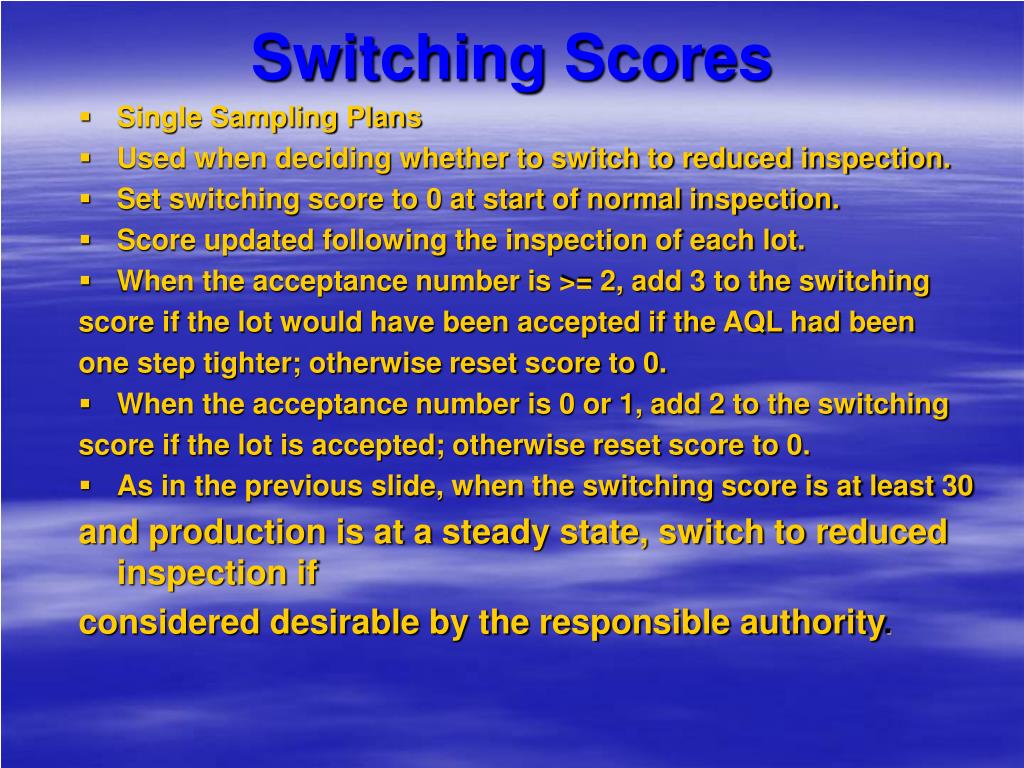 Switching Scores

▪ Single Sampling Plans
▪ Used when deciding whether to switch to reduced inspection.
▪ Set switching score to 0 at start of normal inspection.
▪ Score updated following the inspection of each lot.
▪ When the acceptance number is >= 2, add 3 to the switching score if the lot would have been accepted if the AQL had been one step tighter; otherwise reset score to 0.
▪ When the acceptance number is 0 or 1, add 2 to the switching score if the lot is accepted; otherwise reset score to 0.
▪ As in the previous slide, when the switching score is at least 30
and production is at a steady state, switch to reduced inspection if
considered desirable by the responsible authority.